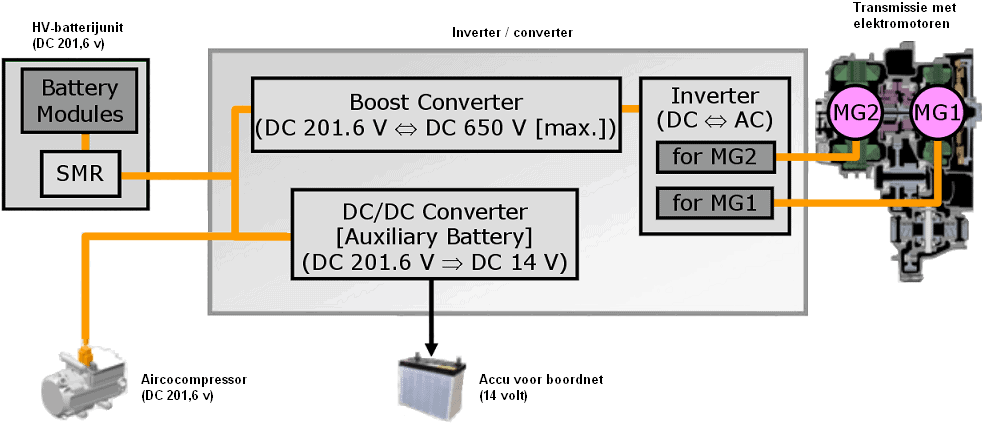 HV-batterijunit
(DC 201,6 v)

Battery Modules

SMR

Inverter / converter

Boost Converter
(DC 201.6 V ⇔ DC 650 V [max.])

DC/DC Converter
[Auxiliary Battery]
(DC 201.6 V ⇒ DC 14 V)

Inverter
(DC ⇔ AC)

for MG2

for MG1

Transmissie met elektromotoren

MG2

MG1

Aircocompressor
(DC 201,6 v)

Accu voor boordnet
(14 volt)